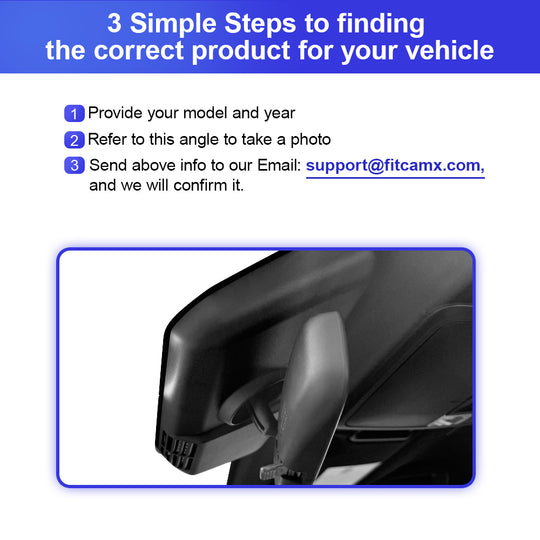 3 Simple Steps to finding the correct product for your vehicle

1 Provide your model and year

2 Refer to this angle to take a photo

3 Send above info to our Email: support@fitcamx.com, and we will confirm it.